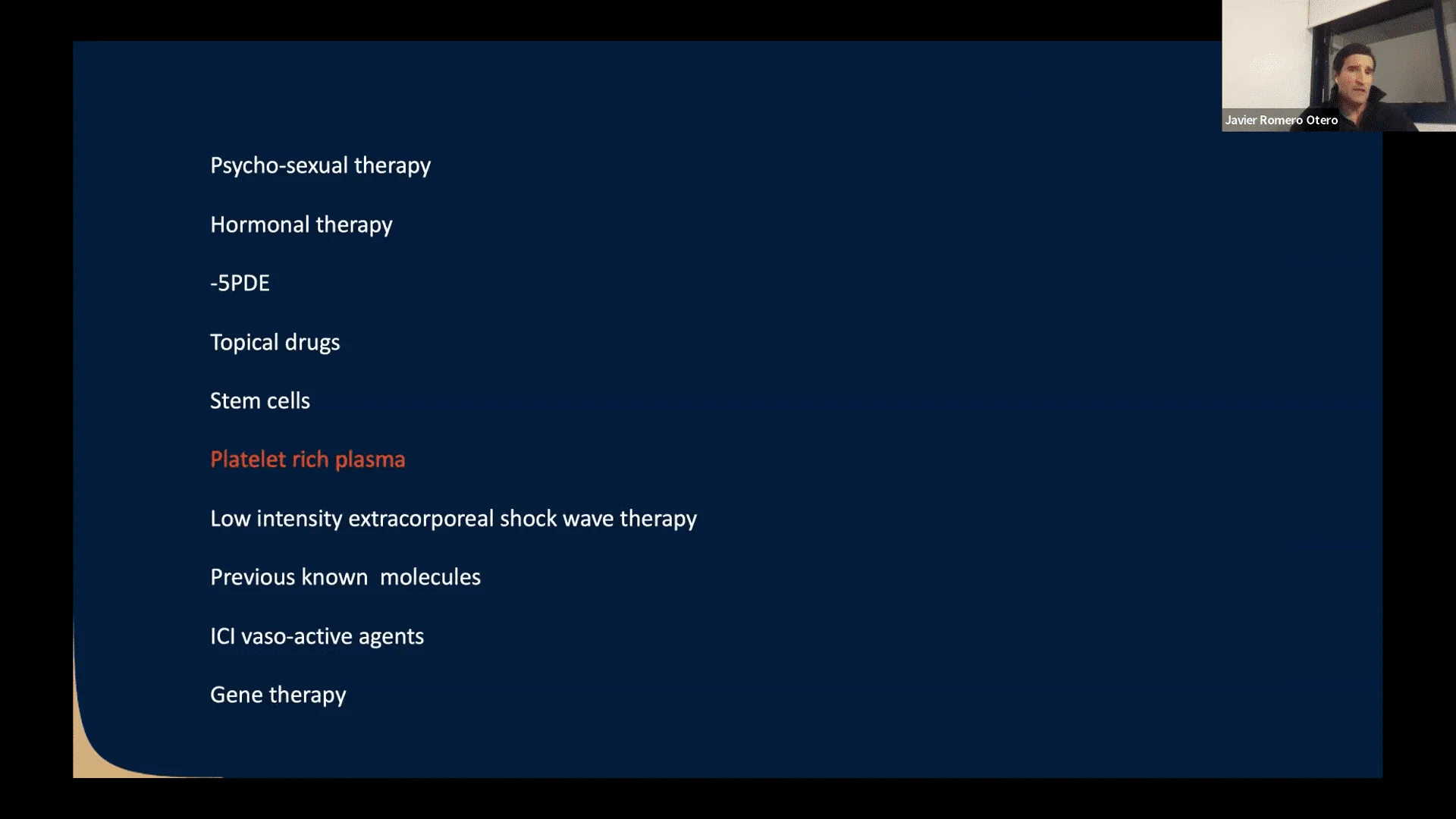 Javier Romero Otero

Psycho-sexual therapy

Hormonal therapy

-5PDE

Topical drugs

Stem cells

Platelet rich plasma

Low intensity extracorporeal shock wave therapy

Previous known  molecules

ICI vaso-active agents

Gene therapy